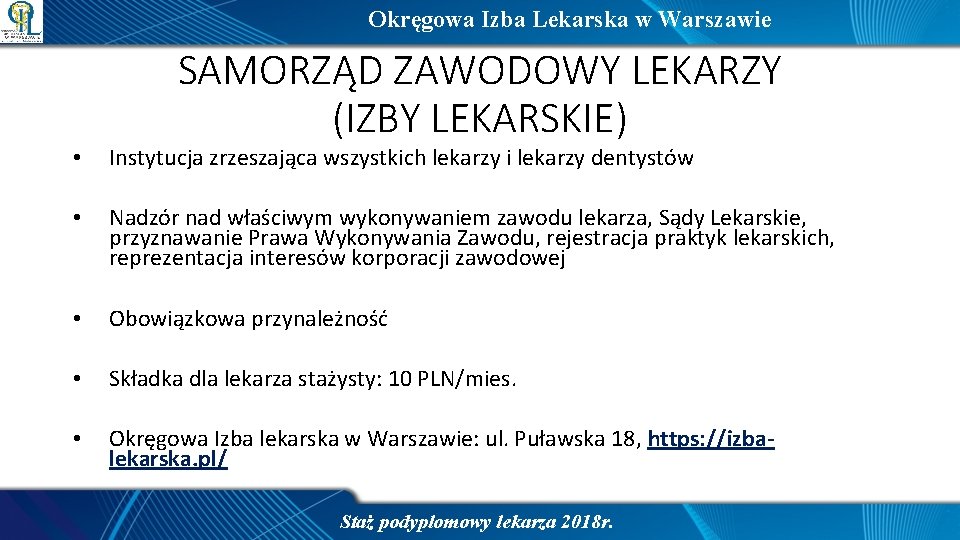 Okręgowa Izba Lekarska w Warszawie

SAMORZĄD ZAWODOWY LEKARZY (IZBY LEKARSKIE)

• Instytucja zrzeszająca wszystkich lekarzy i lekarzy dentystów

• Nadzór nad właściwym wykonywaniem zawodu lekarza, Sądy Lekarskie, przyznawanie Prawa Wykonywania Zawodu, rejestracja praktyk lekarskich, reprezentacja interesów korporacji zawodowej

• Obowiązkowa przynależność

• Składka dla lekarza stażysty: 10 PLN/mies.

• Okręgowa Izba lekarska w Warszawie: ul. Puławska 18, https://izba-lekarska.pl/

Staż podyplomowy lekarza 2018r.